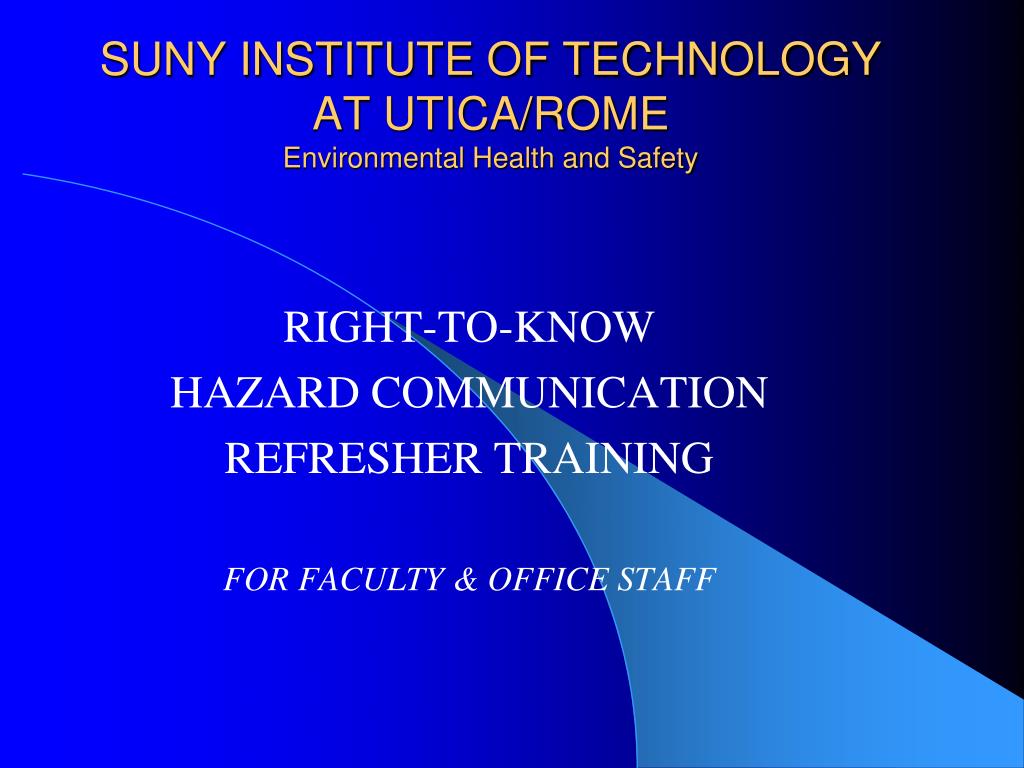 SUNY INSTITUTE OF TECHNOLOGY AT UTICA/ROME
Environmental Health and Safety

RIGHT-TO-KNOW
HAZARD COMMUNICATION
REFRESHER TRAINING

FOR FACULTY & OFFICE STAFF